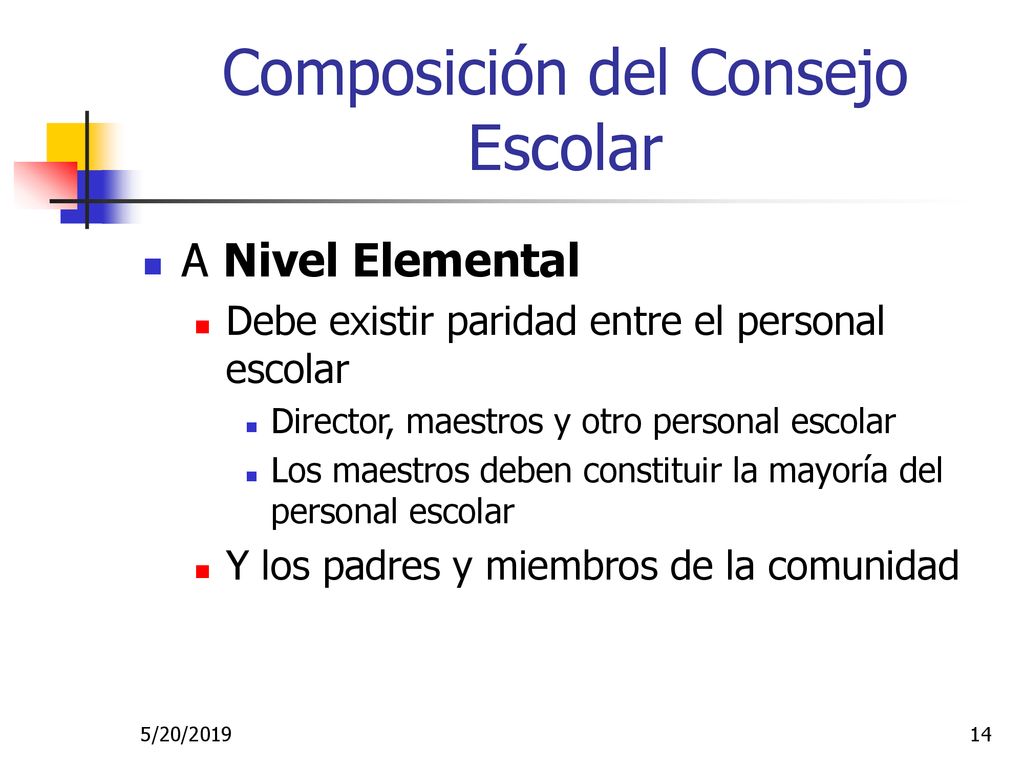 Composición del Consejo Escolar

A Nivel Elemental

Debe existir paridad entre el personal escolar

Director, maestros y otro personal escolar

Los maestros deben constituir la mayoría del personal escolar

Y los padres y miembros de la comunidad

5/20/2019

14